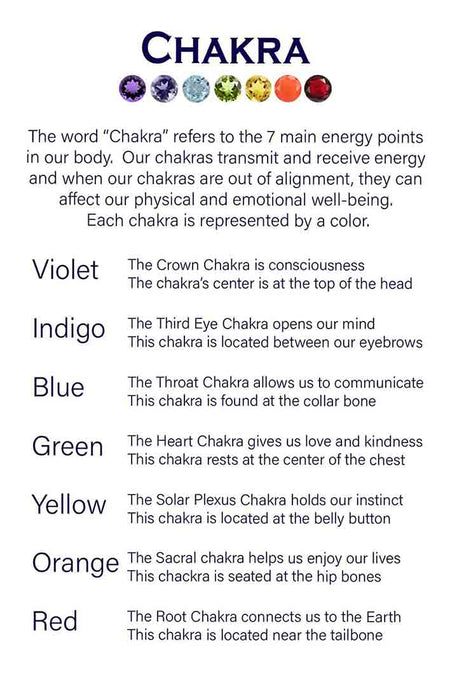 CHAKRA

The word "Chakra" refers to the 7 main energy points in our body. Our chakras transmit and receive energy and when our chakras are out of alignment, they can affect our physical and emotional well-being. Each chakra is represented by a color.

Violet
The Crown Chakra is consciousness
The chakra's center is at the top of the head

Indigo
The Third Eye Chakra opens our mind
This chakra is located between our eyebrows

Blue
The Throat Chakra allows us to communicate
This chakra is found at the collar bone

Green
The Heart Chakra gives us love and kindness
This chakra rests at the center of the chest

Yellow
The Solar Plexus Chakra holds our instinct
This chakra is located at the belly button

Orange
The Sacral chakra helps us enjoy our lives
This chackra is seated at the hip bones

Red
The Root Chakra connects us to the Earth
This chakra is located near the tailbone